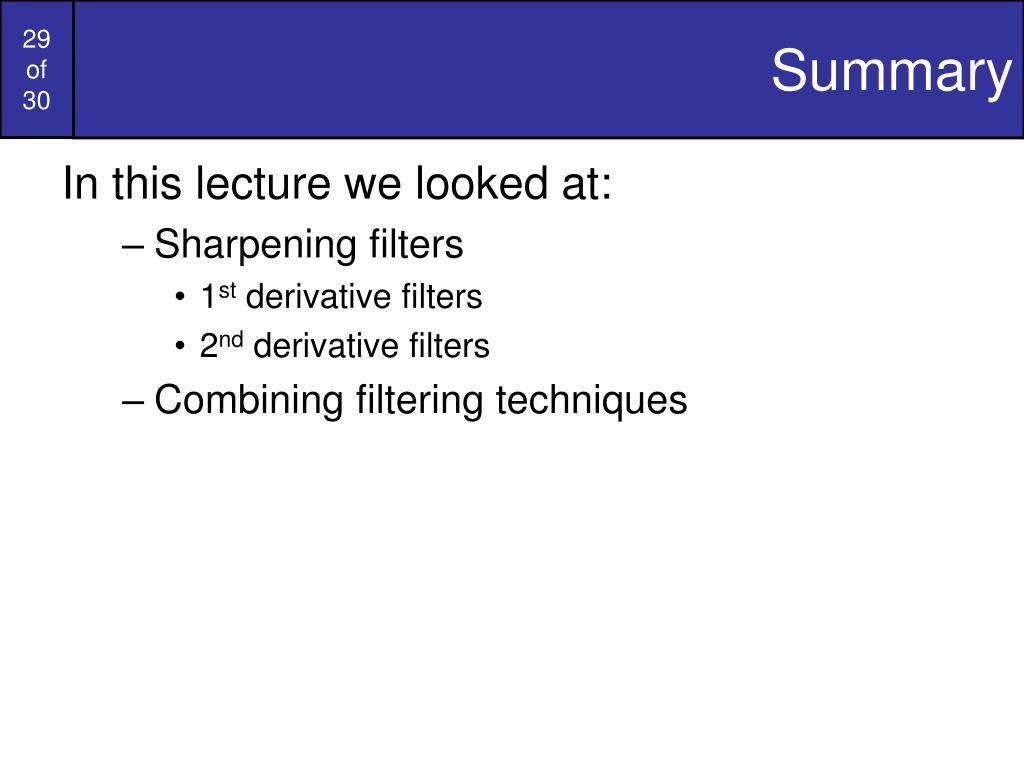 29
of
30

Summary

In this lecture we looked at:

– Sharpening filters

• 1$^{st}$ derivative filters

• 2$^{nd}$ derivative filters

– Combining filtering techniques